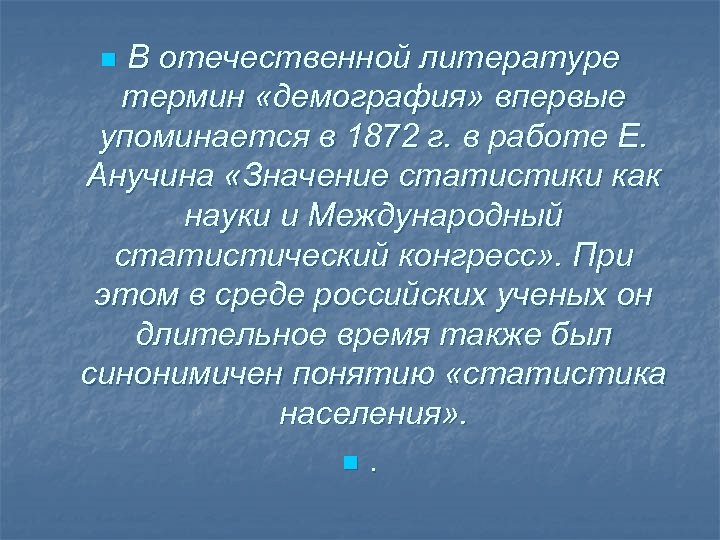 В отечественной литературе термин «демография» впервые упоминается в 1872 г. в работе Е. Анучина «Значение статистики как науки и Международный статистический конгресс». При этом в среде российских ученых он длительное время также был синонимичен понятию «статистика населения».

.